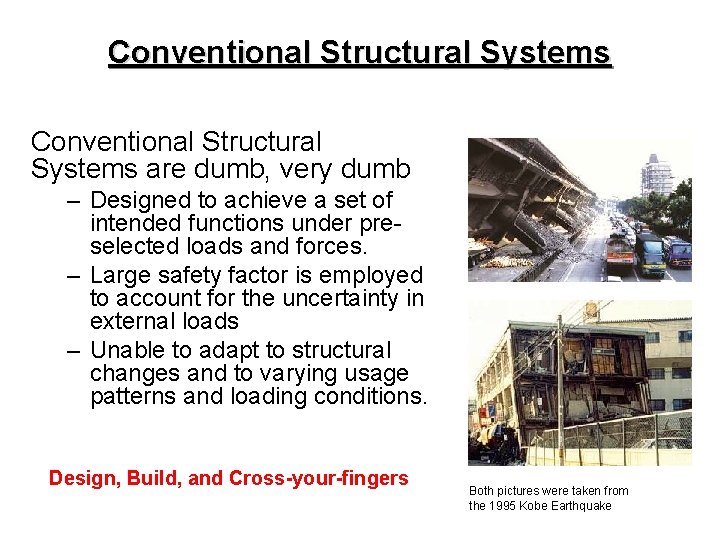 Conventional Structural Systems

Conventional Structural Systems are dumb, very dumb

– Designed to achieve a set of intended functions under pre-selected loads and forces.

– Large safety factor is employed to account for the uncertainty in external loads

– Unable to adapt to structural changes and to varying usage patterns and loading conditions.

Design, Build, and Cross-your-fingers

Both pictures were taken from the 1995 Kobe Earthquake